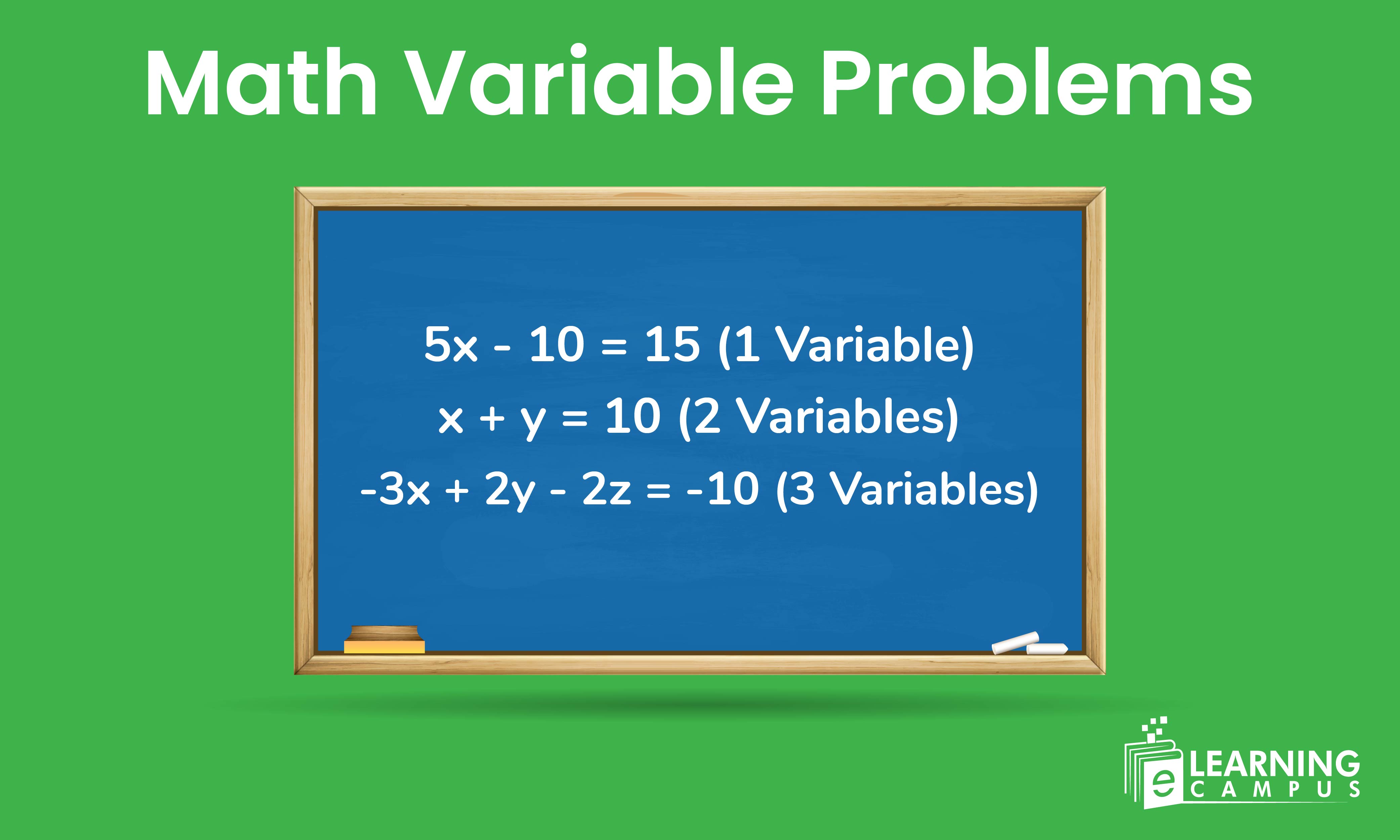 Math Variable Problems

$5x - 10 = 15$ (1 Variable)
$x + y = 10$ (2 Variables)
$-3x + 2y - 2z = -10$ (3 Variables)

e LEARNING CAMPUS